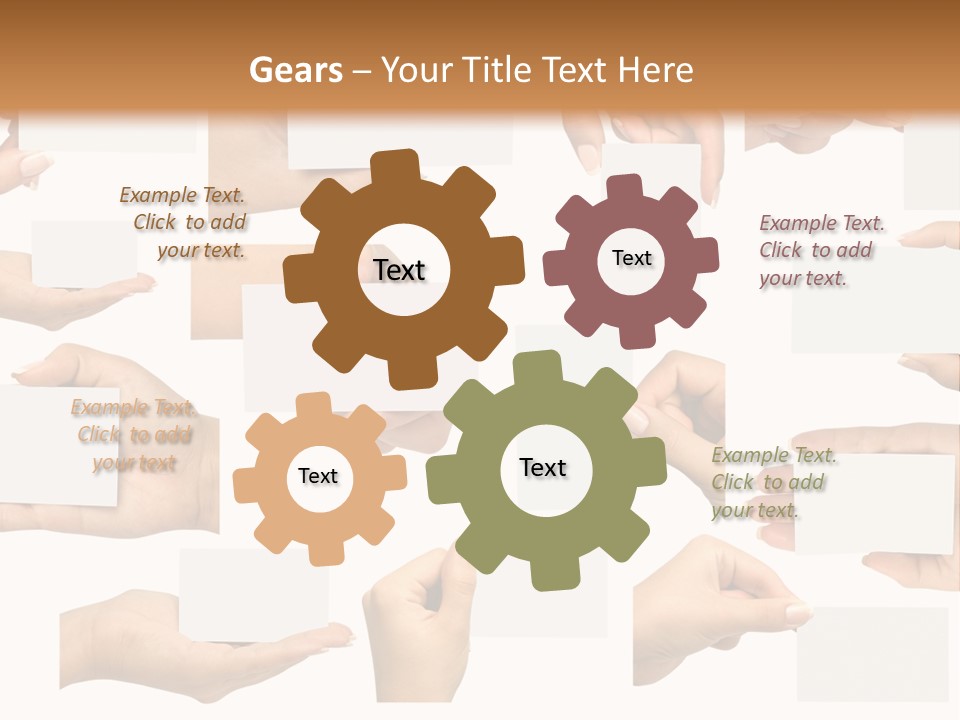 Gears – Your Title Text Here

Example Text. Click to add your text.

Text

Text

Example Text. Click to add your text.

Example Text. Click to add your text

Text

Text

Example Text. Click to add your text.